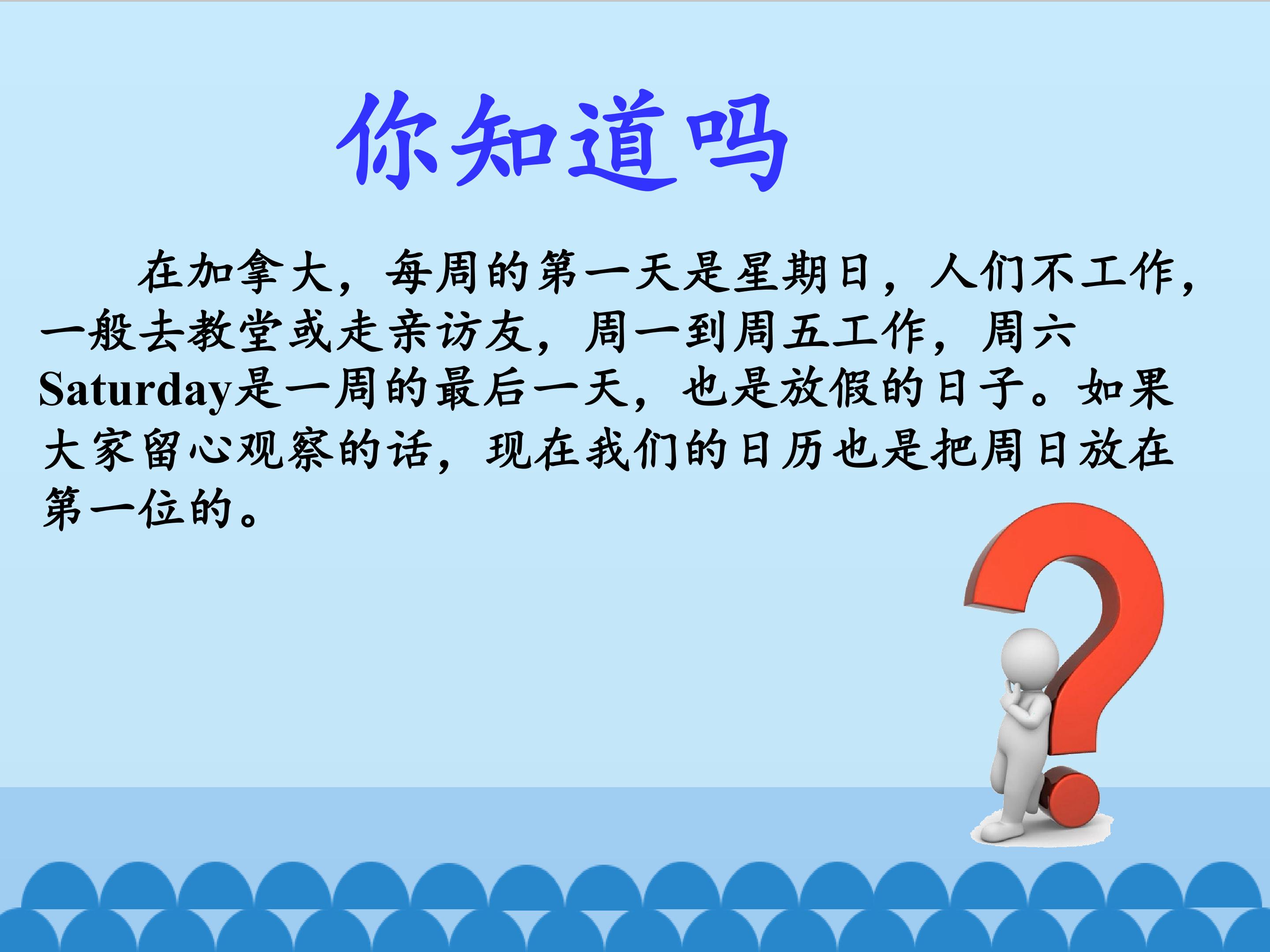 你知道吗

在加拿大，每周的第一天是星期日，人们不工作，一般去教堂或走亲访友，周一到周五工作，周六Saturday是一周的最后一天，也是放假的日子。如果大家留心观察的话，现在我们的日历也是把周日放在第一位的。